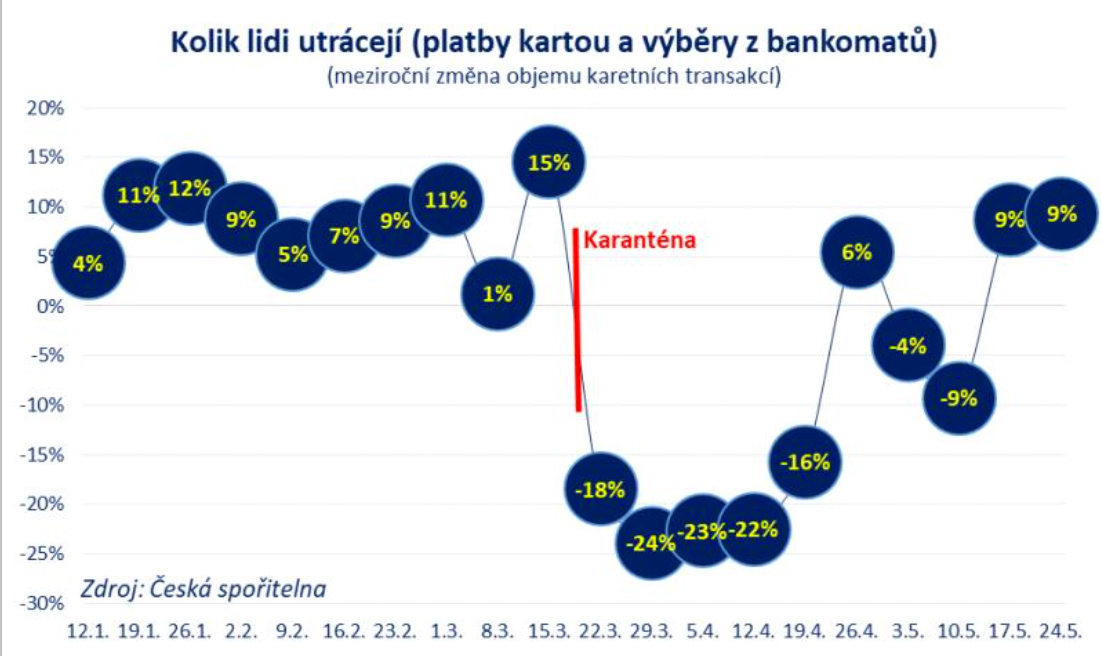 Kolik lidi utrácejí (platby kartou a výběry z bankomatů)
(meziroční změna objemu karetních transakcí)

20%
15%
10%
5%
0%
-5%
-10%
-15%
-20%
-25%
-30%

4%
11%
12%
9%
5%
7%
9%
11%
1%
15%
Karanténa
-18%
-24%
-23%
-22%
-16%
6%
-4%
-9%
9%
9%

Zdroj: Česká spořitelna

12.1. 19.1. 26.1. 2.2. 9.2. 16.2. 23.2. 1.3. 8.3. 15.3. 22.3. 29.3. 5.4. 12.4. 19.4. 26.4. 3.5. 10.5. 17.5. 24.5.